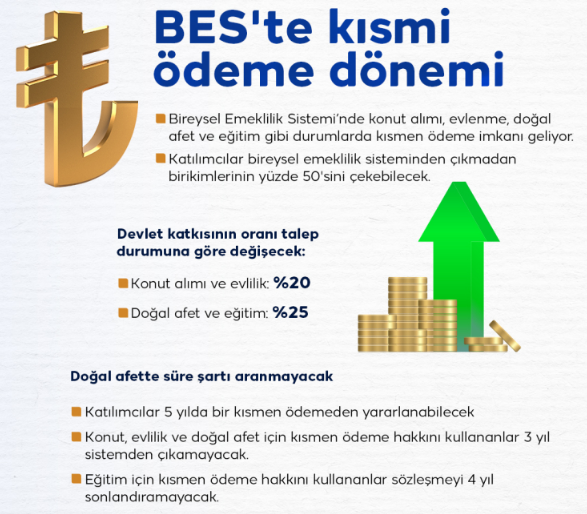 BES'te kısmi ödeme dönemi

Bireysel Emeklilik Sistemi'nde konut alımı, evlenme, doğal afet ve eğitim gibi durumlarda kısmen ödeme imkanı geliyor.

Katılımcılar bireysel emeklilik sisteminden çıkmadan birikimlerinin yüzde 50'sini çekebilecek.

Devlet katkısının oranı talep durumuna göre değişecek:

Konut alımı ve evlilik: %20

Doğal afet ve eğitim: %25

Doğal afette süre şartı aranmayacak

Katılımcılar 5 yılda bir kısmen ödemeden yararlanabilecek

Konut, evlilik ve doğal afet için kısmen ödeme hakkını kullananlar 3 yıl sistemden çıkamayacak.

Eğitim için kısmen ödeme hakkını kullananlar sözleşmeyi 4 yıl sonlandıramayacak.